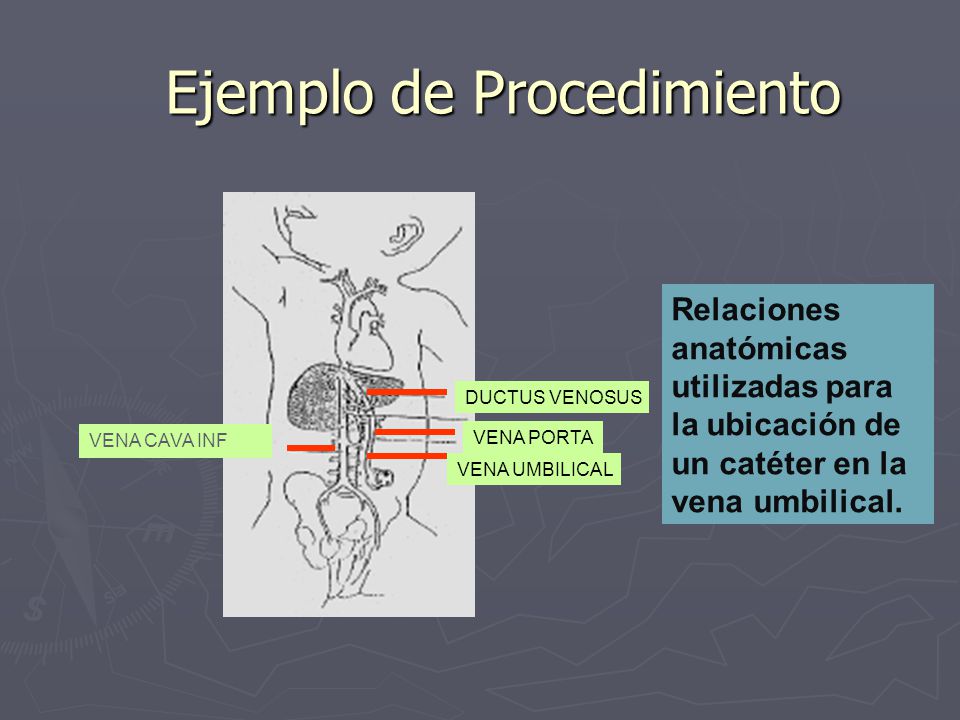 Ejemplo de Procedimiento

VENA CAVA INF

DUCTUS VENOSUS

VENA PORTA

VENA UMBILICAL

Relaciones anatómicas utilizadas para la ubicación de un catéter en la vena umbilical.